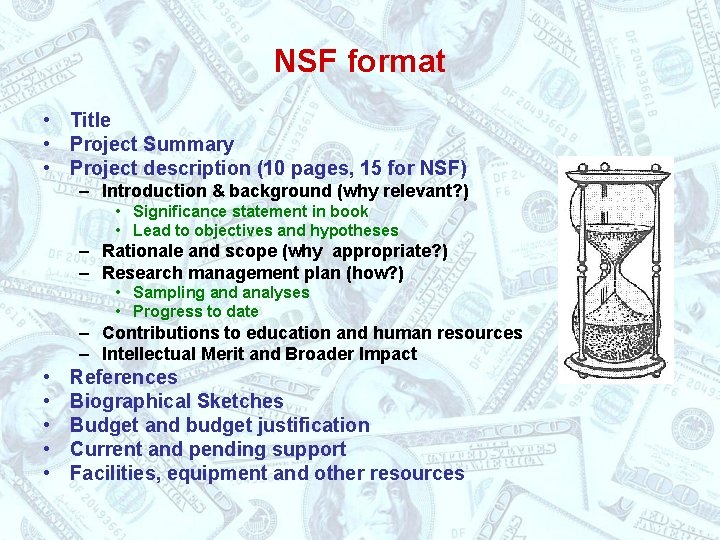 NSF format

• Title
• Project Summary
• Project description (10 pages, 15 for NSF)
  – Introduction & background (why relevant?)
    • Significance statement in book
    • Lead to objectives and hypotheses
  – Rationale and scope (why appropriate?)
  – Research management plan (how?)
    • Sampling and analyses
    • Progress to date
  – Contributions to education and human resources
  – Intellectual Merit and Broader Impact
• References
• Biographical Sketches
• Budget and budget justification
• Current and pending support
• Facilities, equipment and other resources